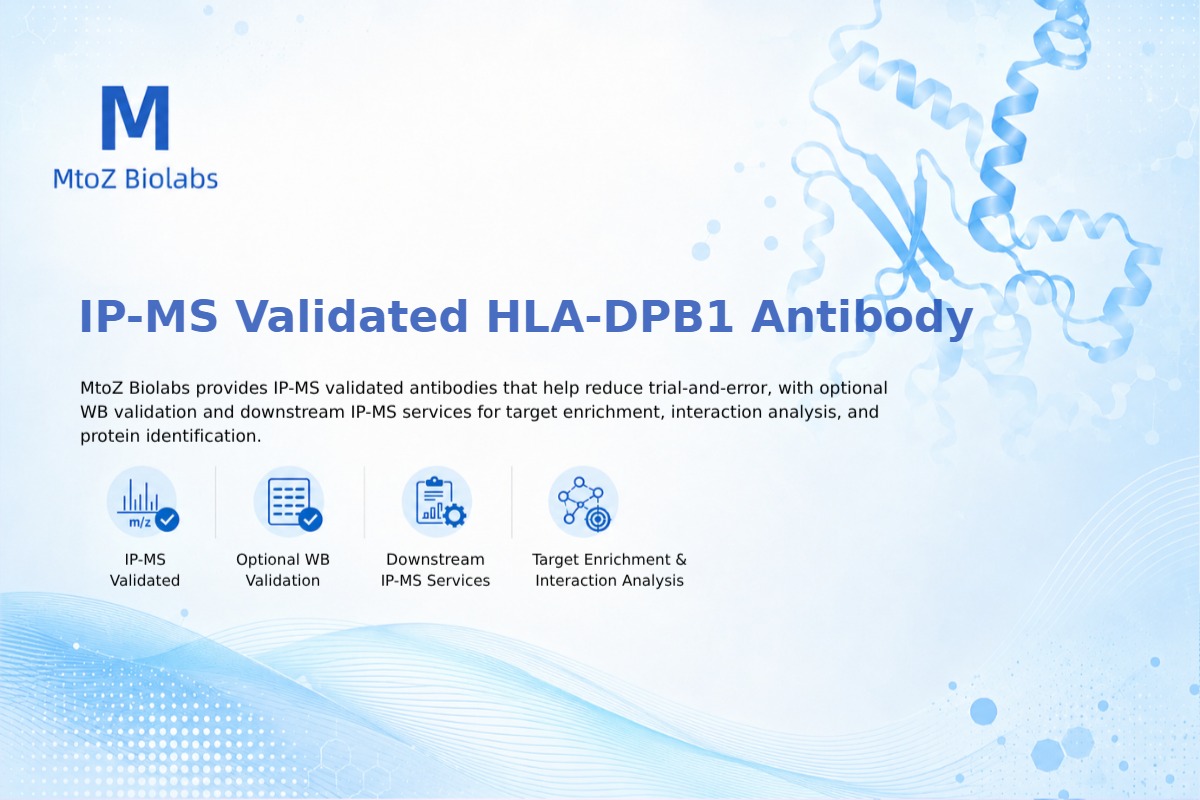 M
MtoZ Biolabs

IP-MS Validated HLA-DPB1 Antibody

MtoZ Biolabs provides IP-MS validated antibodies that help reduce trial-and-error, with optional WB validation and downstream IP-MS services for target enrichment, interaction analysis, and protein identification.

m/z

IP-MS Validated

Optional WB Validation

Downstream IP-MS Services

Target Enrichment & Interaction Analysis